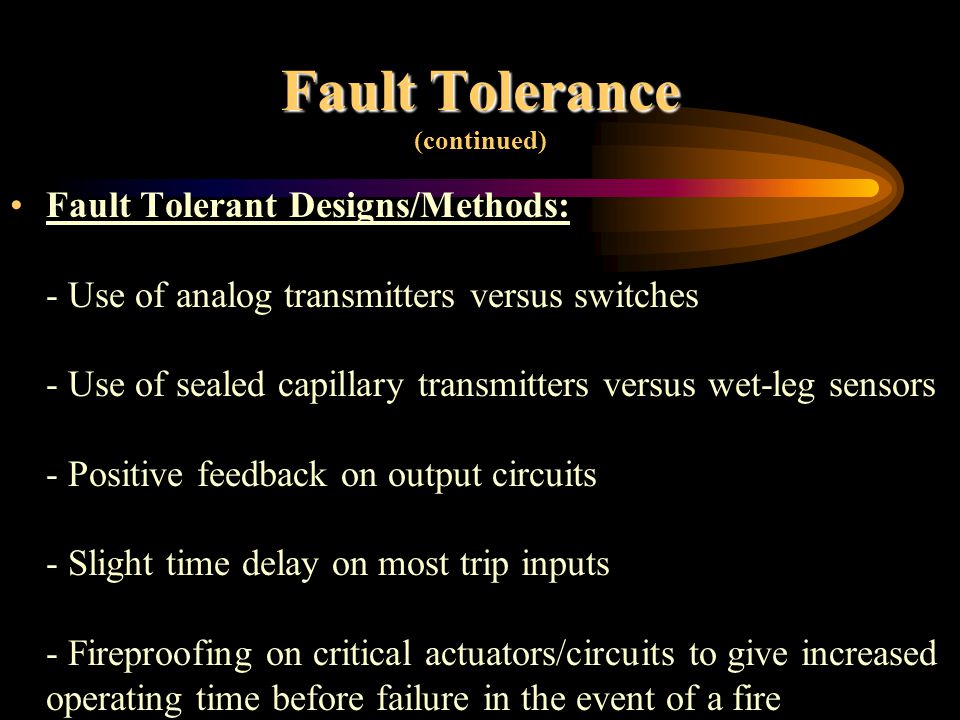 Fault Tolerance
(continued)

• Fault Tolerant Designs/Methods:

- Use of analog transmitters versus switches

- Use of sealed capillary transmitters versus wet-leg sensors

- Positive feedback on output circuits

- Slight time delay on most trip inputs

- Fireproofing on critical actuators/circuits to give increased operating time before failure in the event of a fire